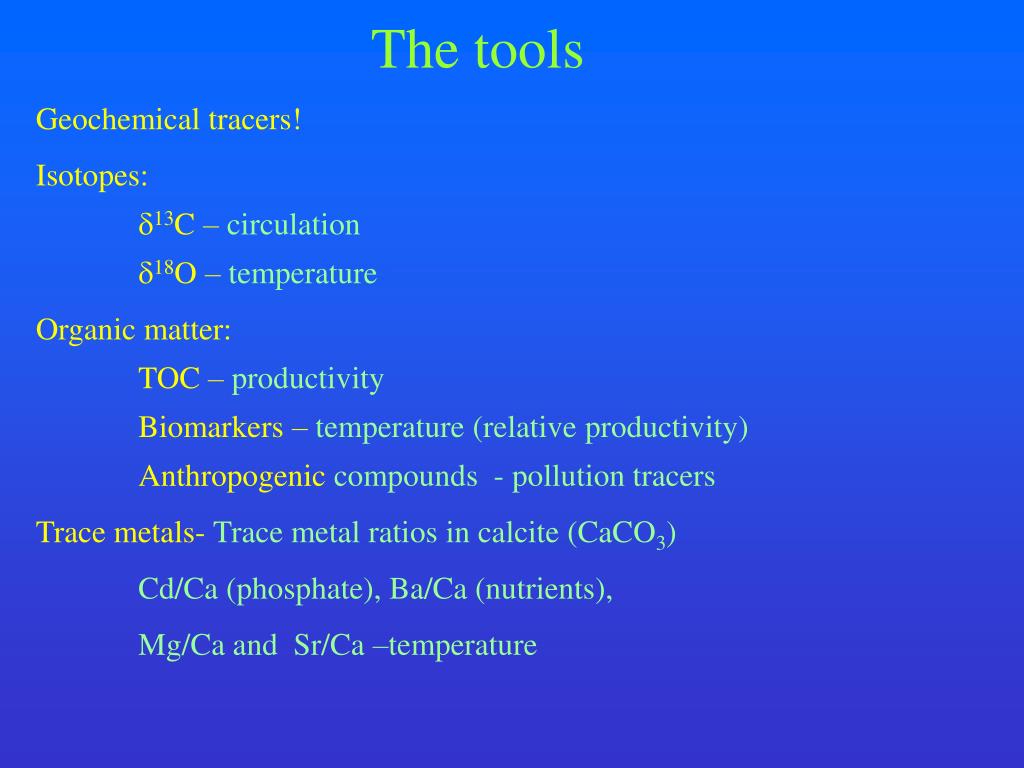 The tools

Geochemical tracers!

Isotopes:

$\delta^{13}C$ – circulation

$\delta^{18}O$ – temperature

Organic matter:

TOC – productivity

Biomarkers – temperature (relative productivity)

Anthropogenic compounds - pollution tracers

Trace metals- Trace metal ratios in calcite ($CaCO_3$)

Cd/Ca (phosphate), Ba/Ca (nutrients),

Mg/Ca and Sr/Ca –temperature